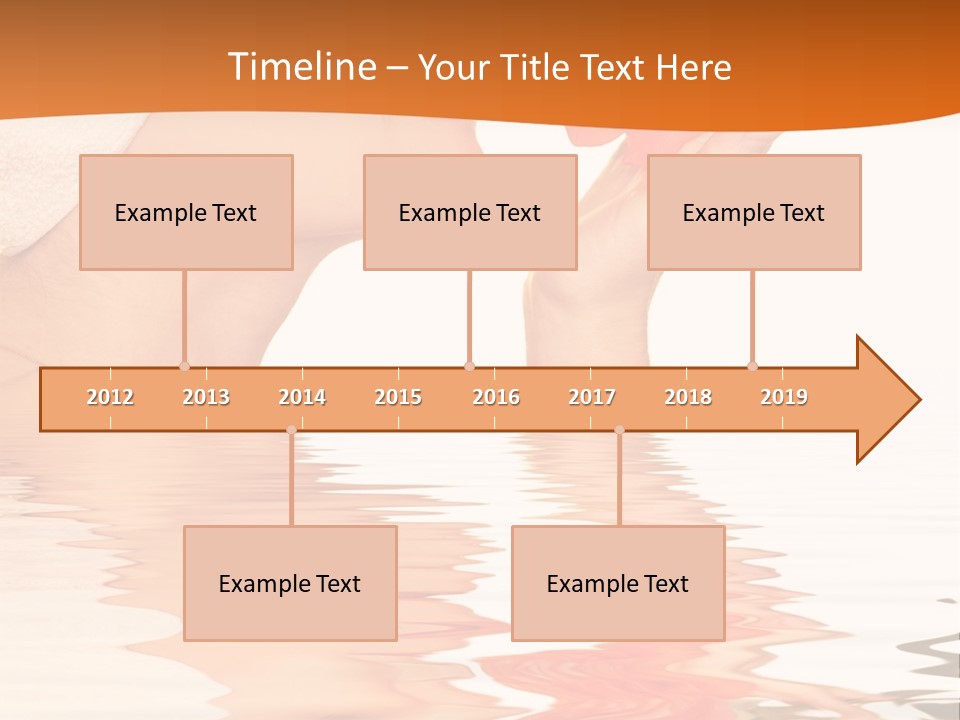 Timeline – Your Title Text Here

Example Text

Example Text

Example Text

2012 2013 2014 2015 2016 2017 2018 2019

Example Text

Example Text